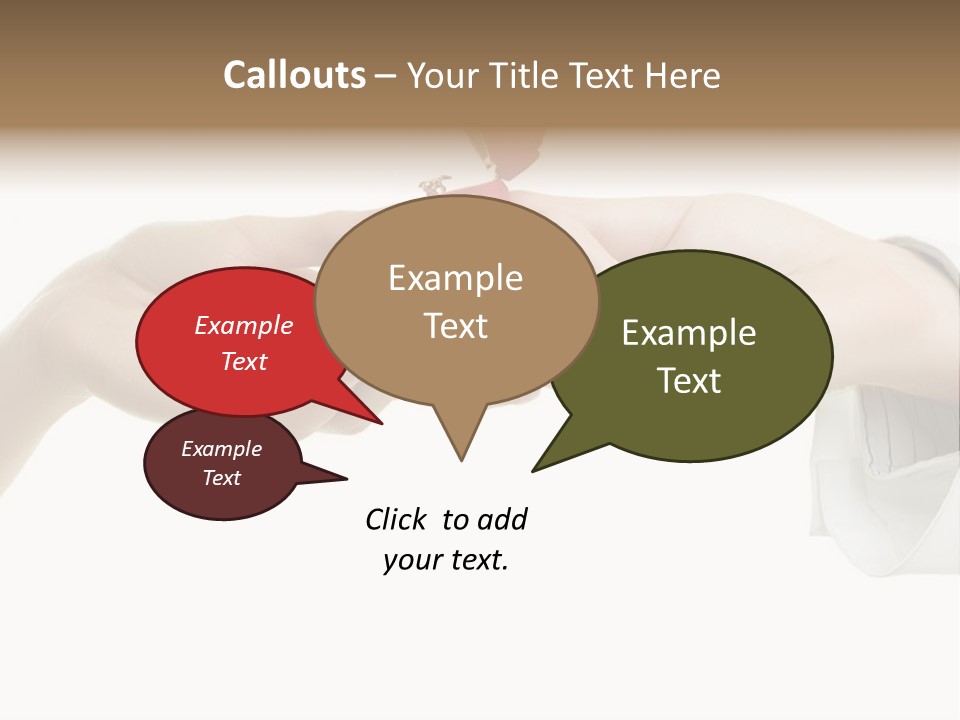 Callouts – Your Title Text Here

Example Text

Example Text

Example Text

Example Text

Click to add your text.